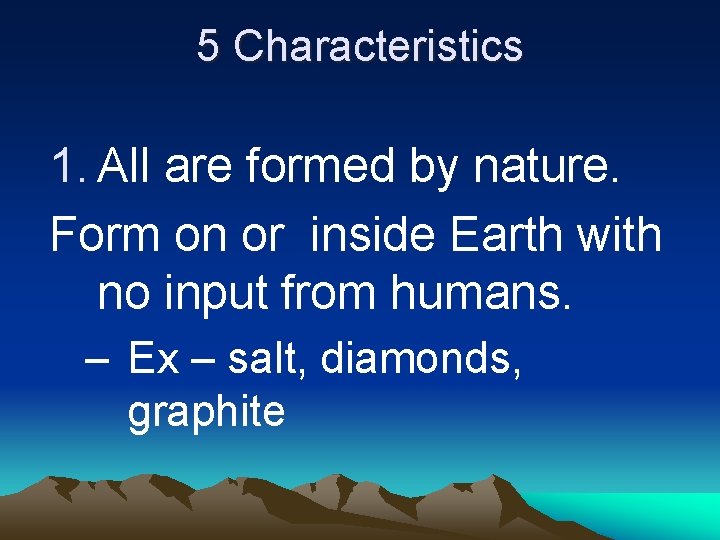 5 Characteristics

1. All are formed by nature.

Form on or inside Earth with no input from humans.

– Ex – salt, diamonds, graphite